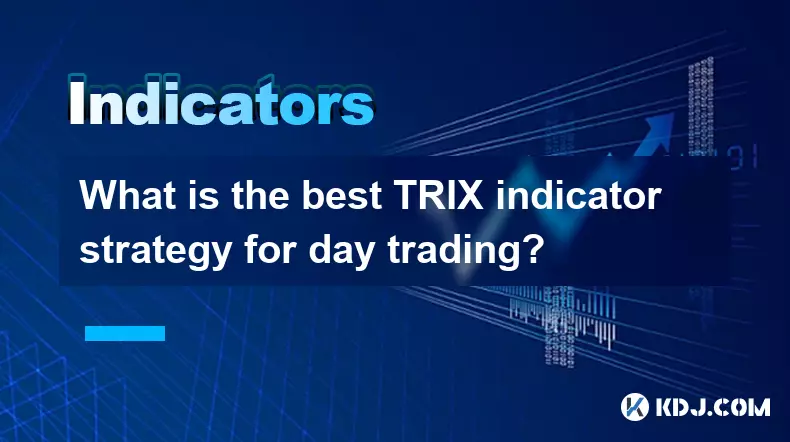 Indicators

What is the best TRIX indicator strategy for day trading?

KDJ.COM